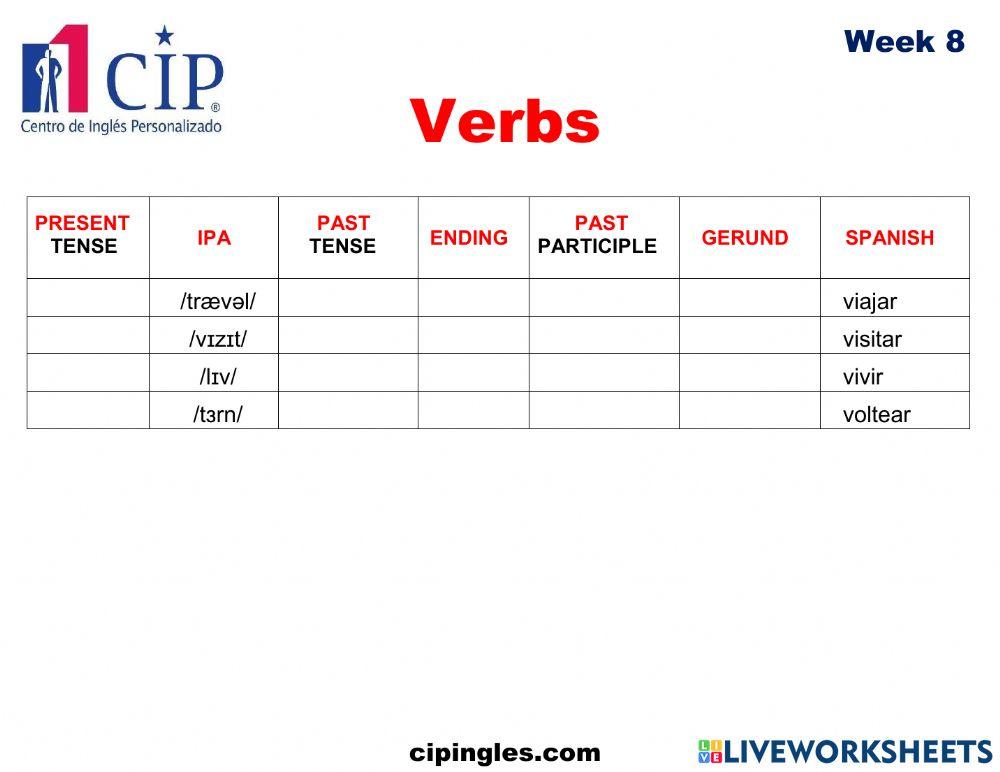 CIP
Centro de Inglés Personalizado

Week 8

Verbs

| PRESENT TENSE | IPA | PAST TENSE | ENDING | PAST PARTICIPLE | GERUND | SPANISH |
|---|---|---|---|---|---|---|
| | /trævəl/ | | | | | viajar |
| | /vɪzɪt/ | | | | | visitar |
| | /lɪv/ | | | | | vivir |
| | /tɜrn/ | | | | | voltear |

cipingles.com

LIVEWORKSHEETS